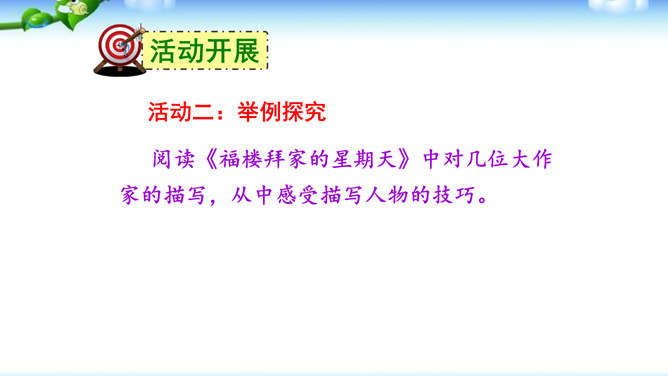 活动开展

活动二：举例探究

阅读《福楼拜家的星期天》中对几位大作家的描写，从中感受描写人物的技巧。